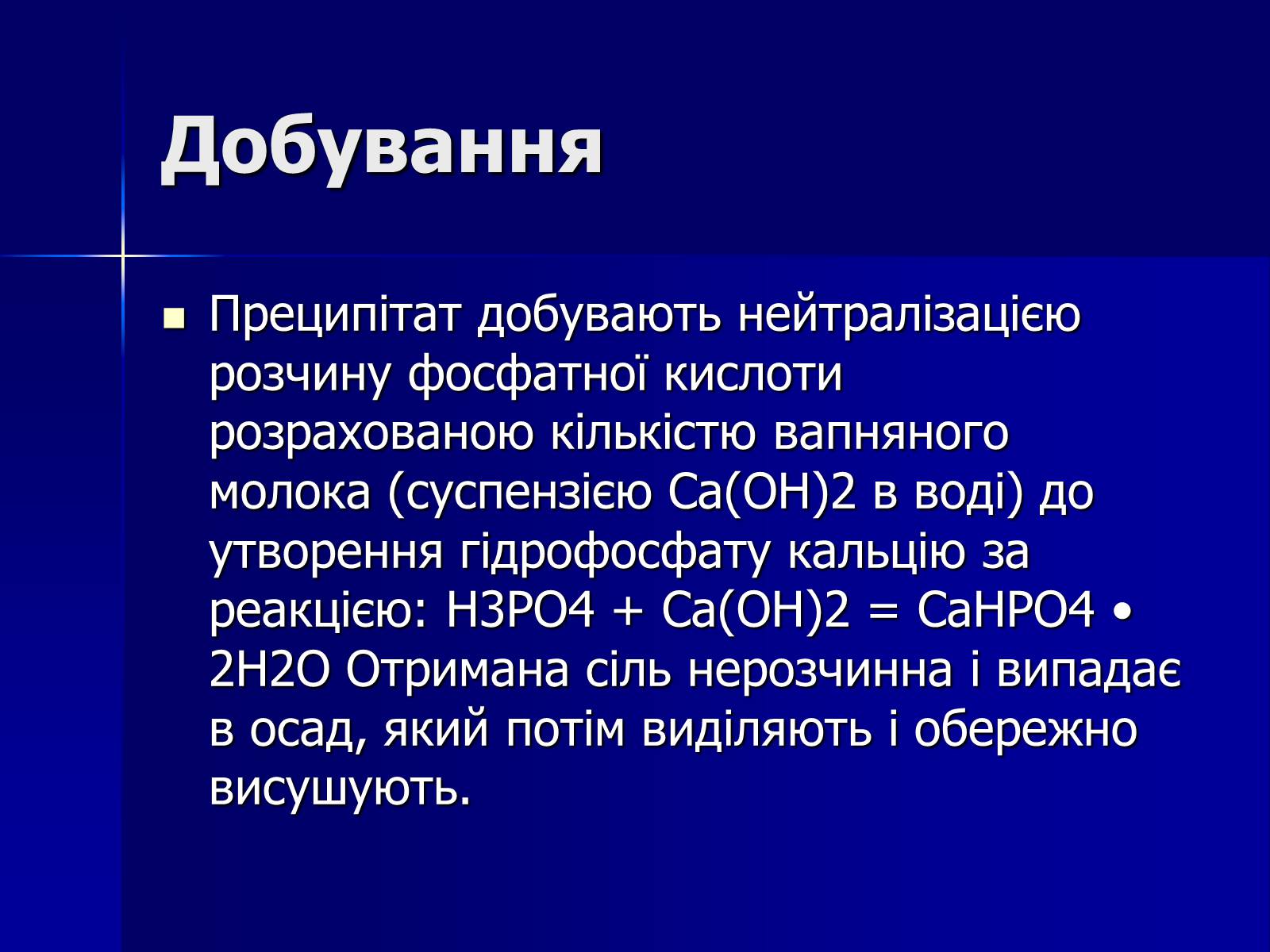 Добування

Преципітат добувають нейтралізацією розчину фосфатної кислоти розрахованою кількістю вапняного молока (суспензією Ca(OH)2 в воді) до утворення гідрофосфату кальцію за реакцією: H3PO4 + Ca(OH)2 = CaHPO4 • 2H2O Отримана сіль нерозчинна і випадає в осад, який потім виділяють і обережно висушують.